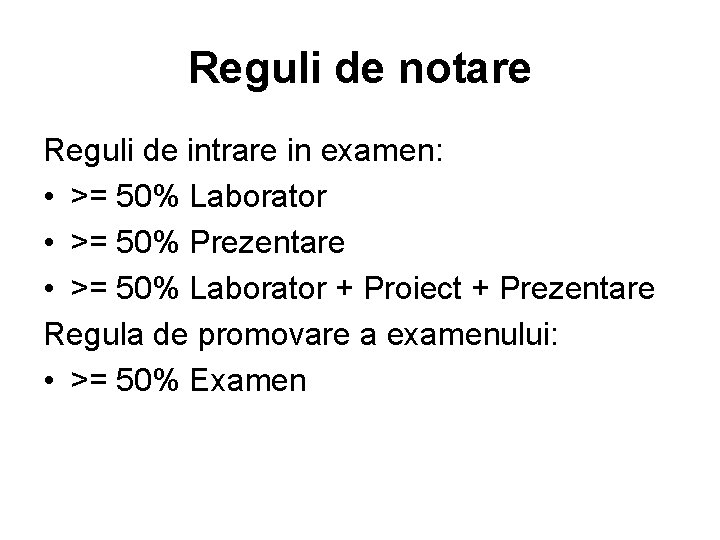 Reguli de notare

Reguli de intrare in examen:
• >= 50% Laborator
• >= 50% Prezentare
• >= 50% Laborator + Proiect + Prezentare
Regula de promovare a examenului:
• >= 50% Examen